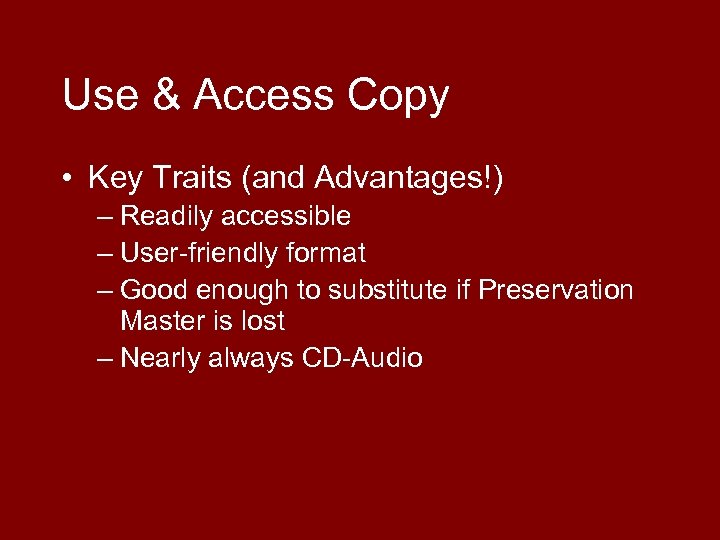 Use & Access Copy

• Key Traits (and Advantages!)
– Readily accessible
– User-friendly format
– Good enough to substitute if Preservation Master is lost
– Nearly always CD-Audio